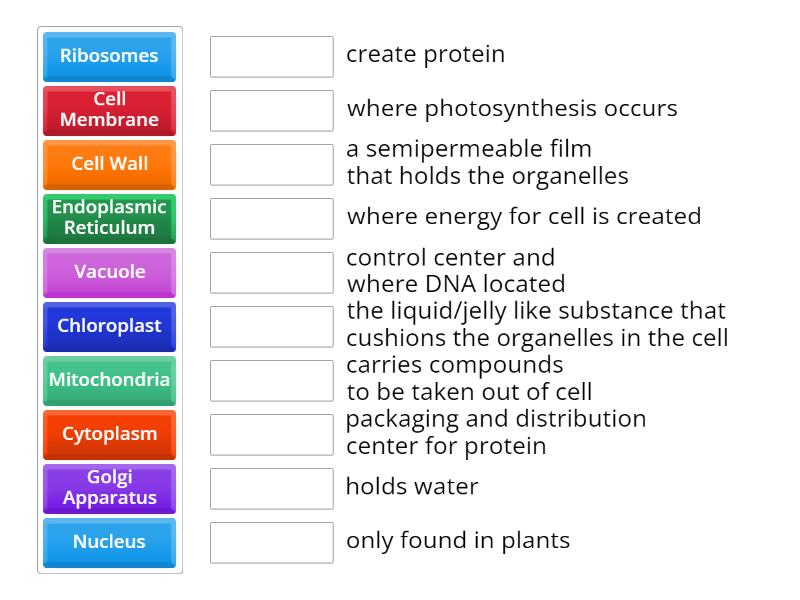 Ribosomes
Cell Membrane
Cell Wall
Endoplasmic Reticulum
Vacuole
Chloroplast
Mitochondria
Cytoplasm
Golgi Apparatus
Nucleus

create protein

where photosynthesis occurs

a semipermeable film that holds the organelles

where energy for cell is created

control center and where DNA located

the liquid/jelly like substance that cushions the organelles in the cell

carries compounds to be taken out of cell

packaging and distribution center for protein

holds water

only found in plants